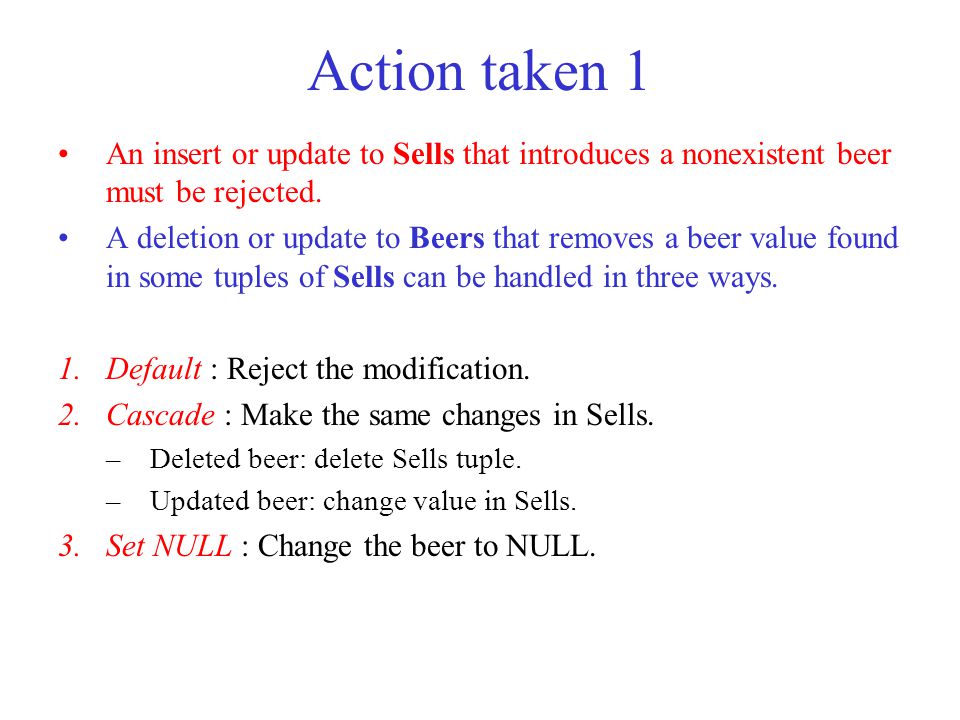 Action taken 1

• An insert or update to Sells that introduces a nonexistent beer must be rejected.
• A deletion or update to Beers that removes a beer value found in some tuples of Sells can be handled in three ways.

1. Default : Reject the modification.
2. Cascade : Make the same changes in Sells.
– Deleted beer: delete Sells tuple.
– Updated beer: change value in Sells.
3. Set NULL : Change the beer to NULL.